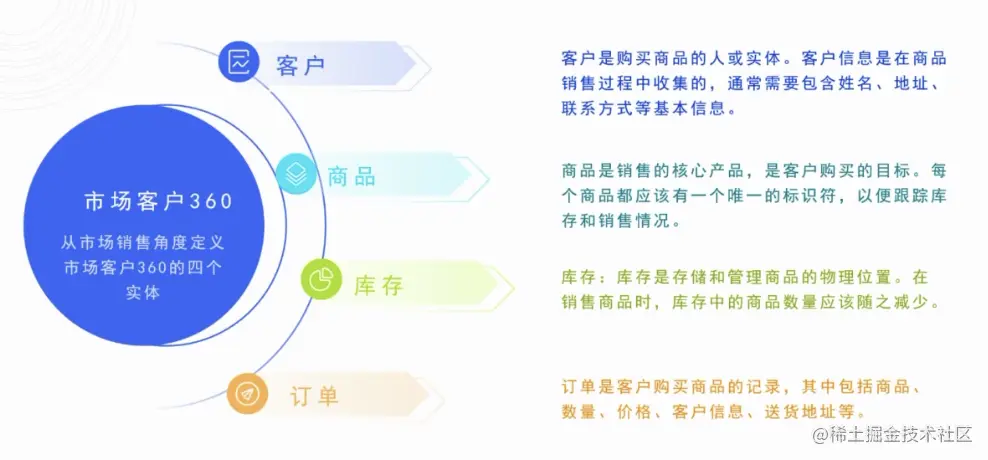 市场客户360

从市场销售角度定义市场客户360的四个实体

客户

商品

库存

订单

客户是购买商品的人或实体。客户信息是在商品销售过程中收集的，通常需要包含姓名、地址、联系方式等基本信息。

商品是销售的核心产品，是客户购买的目标。每个商品都应该有一个唯一的标识符，以便跟踪库存和销售情况。

库存：库存是存储和管理商品的物理位置。在销售商品时，库存中的商品数量应该随之减少。

订单是客户购买商品的记录，其中包括商品、数量、价格、客户信息、送货地址等。

@稀土掘金技术社区